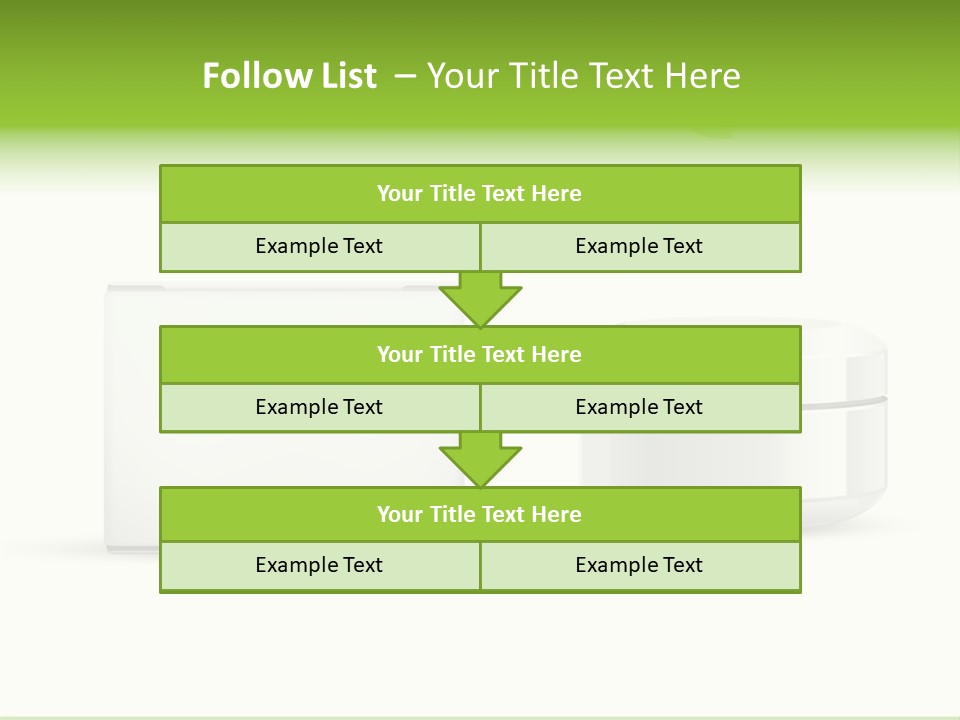 Follow List – Your Title Text Here

Your Title Text Here

Example Text

Example Text

Your Title Text Here

Example Text

Example Text

Your Title Text Here

Example Text

Example Text